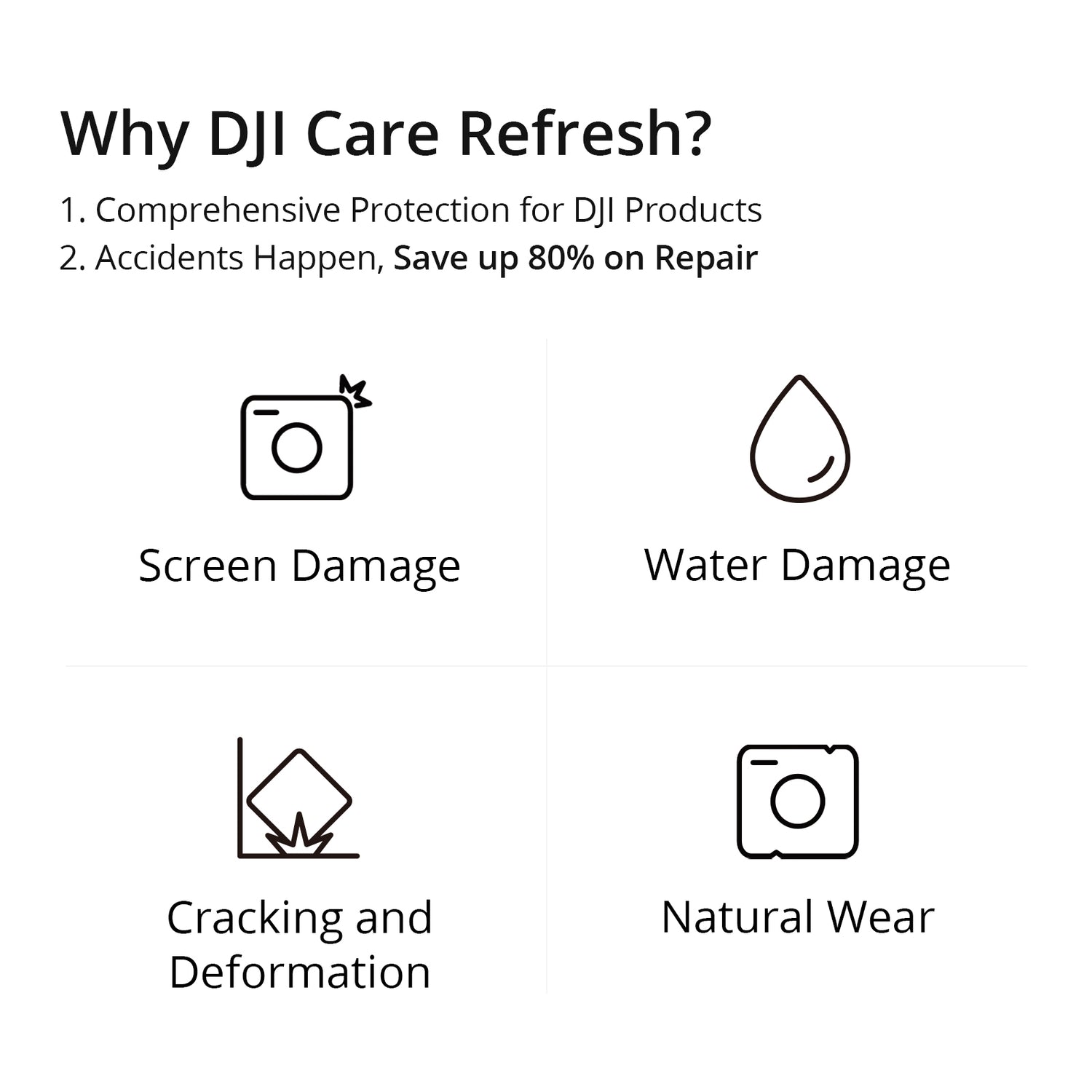 Why DJI Care Refresh?

1. Comprehensive Protection for DJI Products
2. Accidents Happen, Save up 80% on Repair

Screen Damage

Water Damage

Cracking and Deformation

Natural Wear